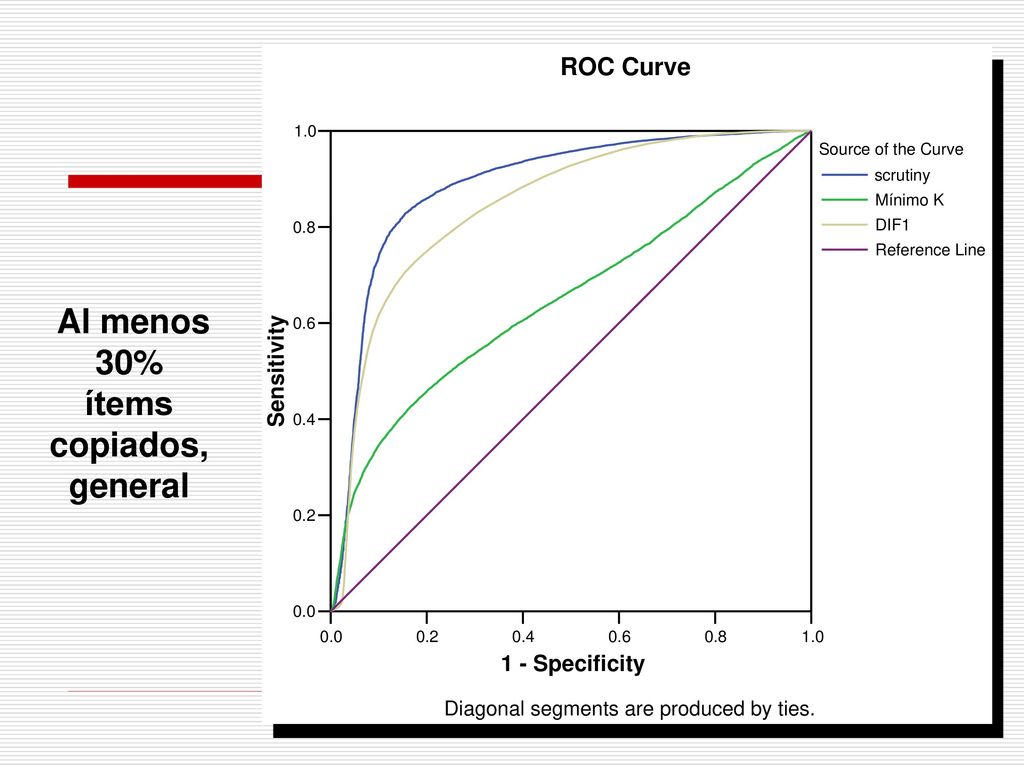 Al menos 30% ítems copiados, general

ROC Curve

Sensitivity

1.0
0.8
0.6
0.4
0.2
0.0

0.0 0.2 0.4 0.6 0.8 1.0

1 - Specificity

Source of the Curve
scrutiny
Mínimo K
DIF1
Reference Line

Diagonal segments are produced by ties.